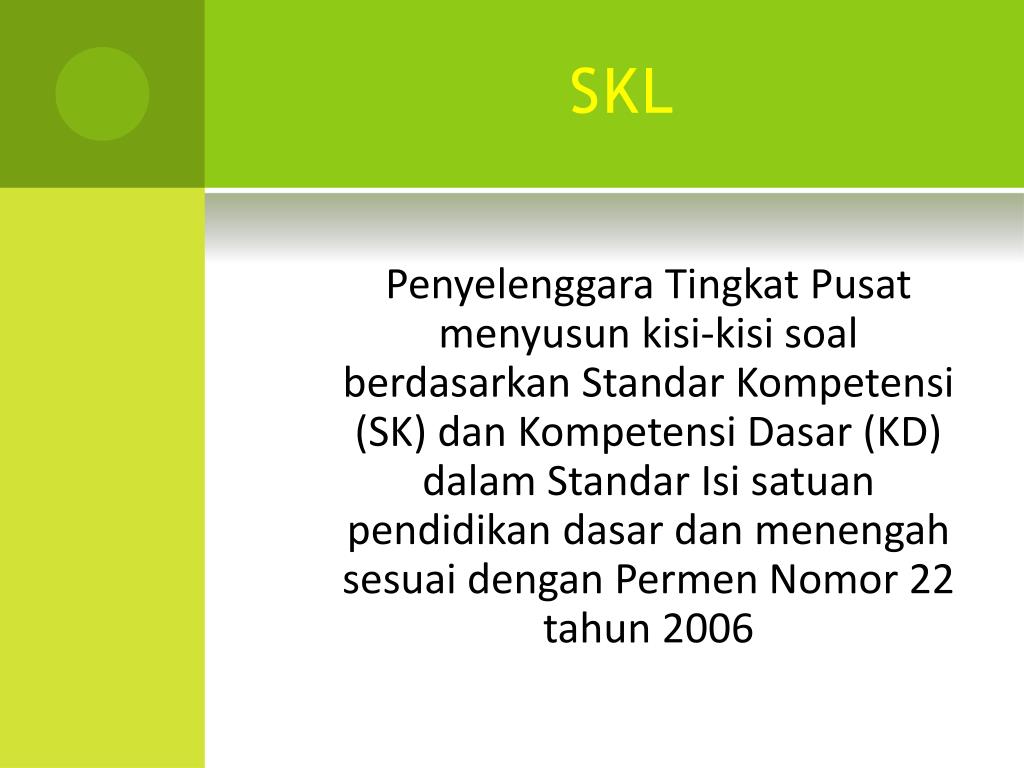 SKL

Penyelenggara Tingkat Pusat menyusun kisi-kisi soal berdasarkan Standar Kompetensi (SK) dan Kompetensi Dasar (KD) dalam Standar Isi satuan pendidikan dasar dan menengah sesuai dengan Permen Nomor 22 tahun 2006